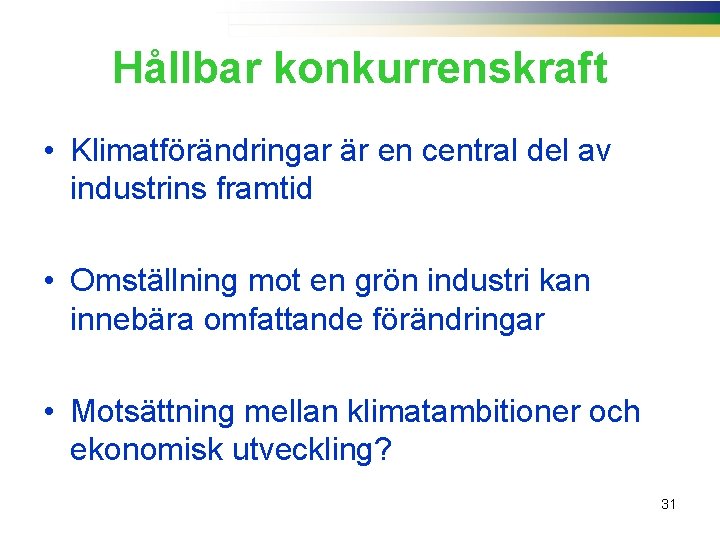 Hållbar konkurrenskraft

• Klimatförändringar är en central del av industrins framtid

• Omställning mot en grön industri kan innebära omfattande förändringar

• Motsättning mellan klimatambitioner och ekonomisk utveckling?

31